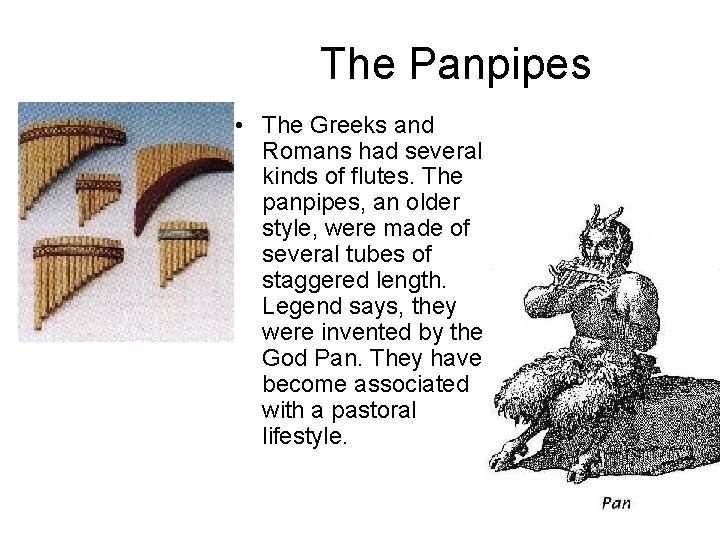 The Panpipes

• The Greeks and Romans had several kinds of flutes. The panpipes, an older style, were made of several tubes of staggered length. Legend says, they were invented by the God Pan. They have become associated with a pastoral lifestyle.

Pan